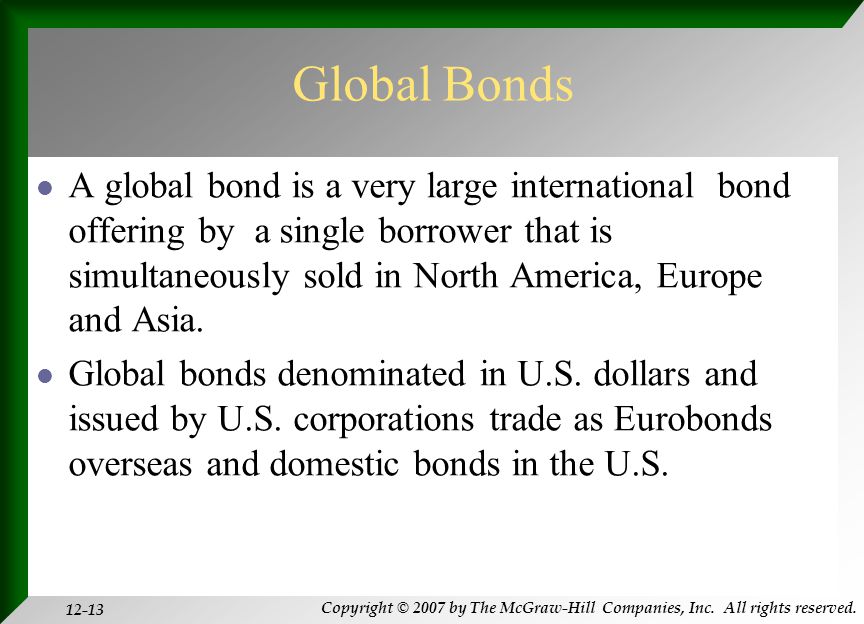 Global Bonds

- A global bond is a very large international bond offering by a single borrower that is simultaneously sold in North America, Europe and Asia.
- Global bonds denominated in U.S. dollars and issued by U.S. corporations trade as Eurobonds overseas and domestic bonds in the U.S.

12-13

Copyright © 2007 by The McGraw-Hill Companies, Inc. All rights reserved.